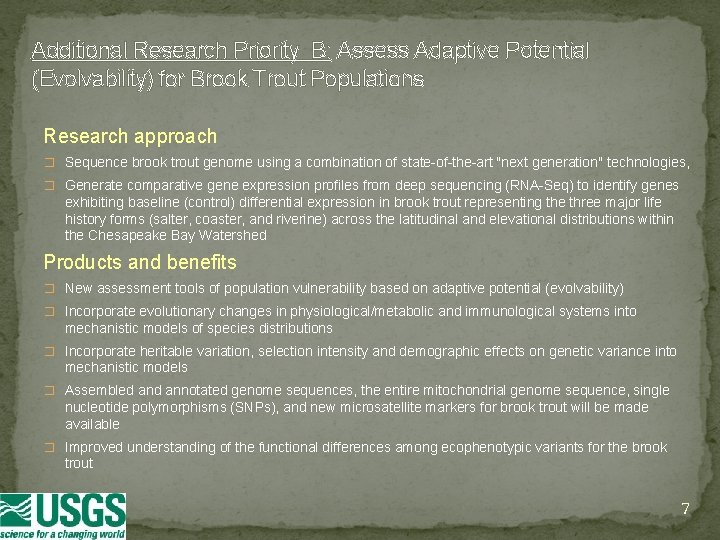 Additional Research Priority B: Assess Adaptive Potential (Evolvability) for Brook Trout Populations

Research approach

Sequence brook trout genome using a combination of state-of-the-art "next generation" technologies,

Generate comparative gene expression profiles from deep sequencing (RNA-Seq) to identify genes exhibiting baseline (control) differential expression in brook trout representing the three major life history forms (salter, coaster, and riverine) across the latitudinal and elevational distributions within the Chesapeake Bay Watershed

Products and benefits

New assessment tools of population vulnerability based on adaptive potential (evolvability)

Incorporate evolutionary changes in physiological/metabolic and immunological systems into mechanistic models of species distributions

Incorporate heritable variation, selection intensity and demographic effects on genetic variance into mechanistic models

Assembled and annotated genome sequences, the entire mitochondrial genome sequence, single nucleotide polymorphisms (SNPs), and new microsatellite markers for brook trout will be made available

Improved understanding of the functional differences among ecophenotypic variants for the brook trout

USGS
science for a changing world

7